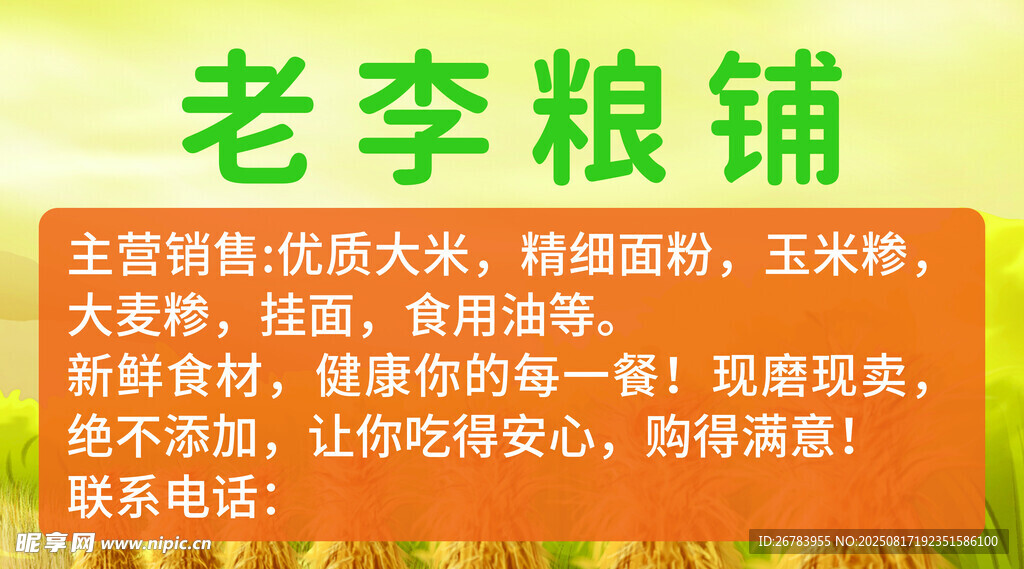 老李粮铺

主营销售:优质大米，精细面粉，玉米糁，大麦糁，挂面，食用油等。
新鲜食材，健康你的每一餐！现磨现卖，绝不添加，让你吃得安心，购得满意！
联系电话：

昵享网 www.nipic.cn
ID:26783955 NO:20250817192351586100